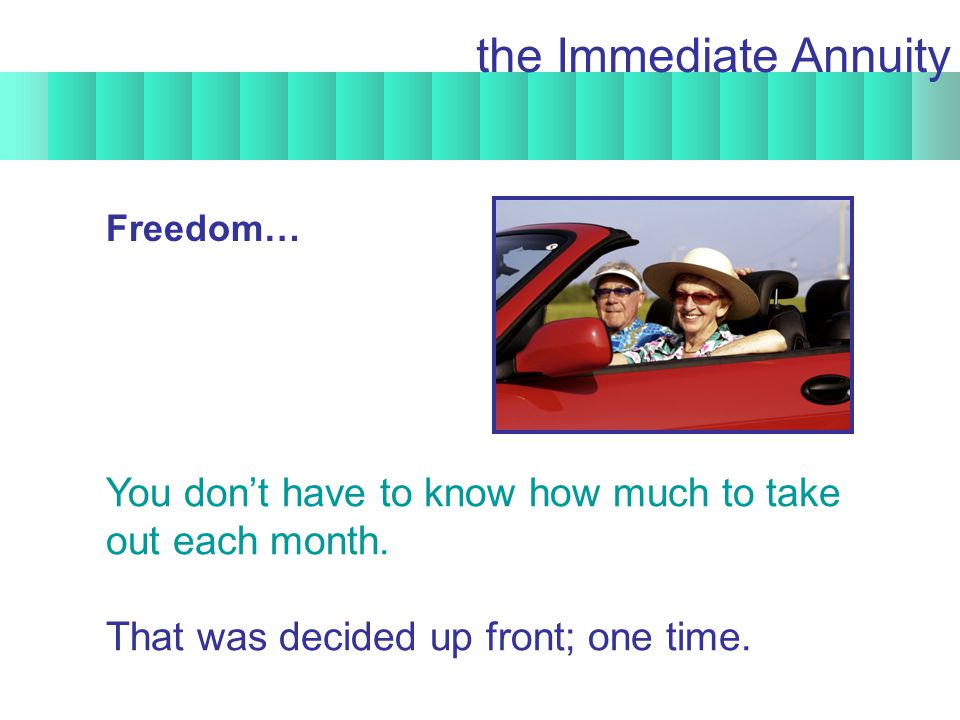 the Immediate Annuity

Freedom…

You don’t have to know how much to take out each month.

That was decided up front; one time.